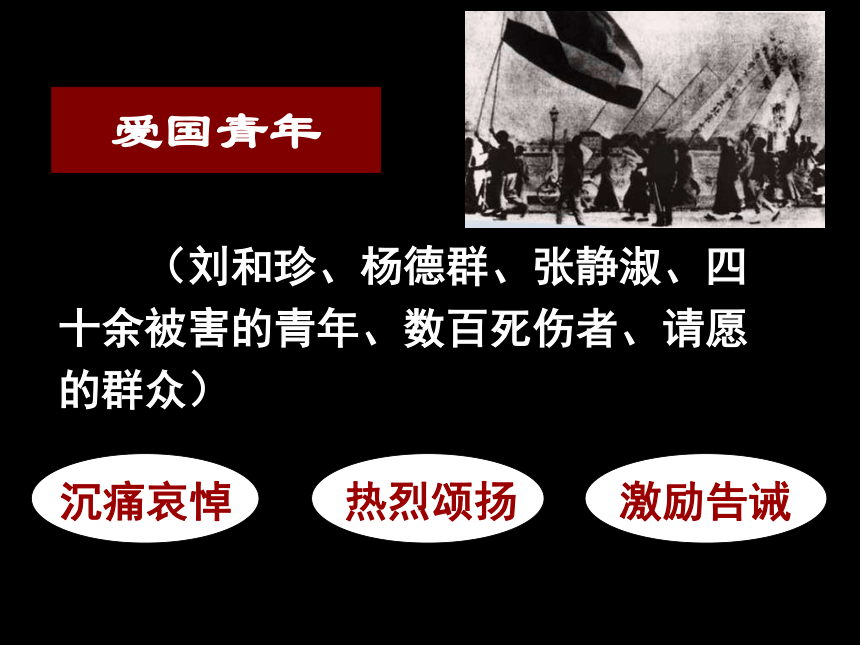 爱国青年

（刘和珍、杨德群、张静淑、四十余被害的青年、数百死伤者、请愿的群众）

沉痛哀悼

热烈颂扬

激励告诫